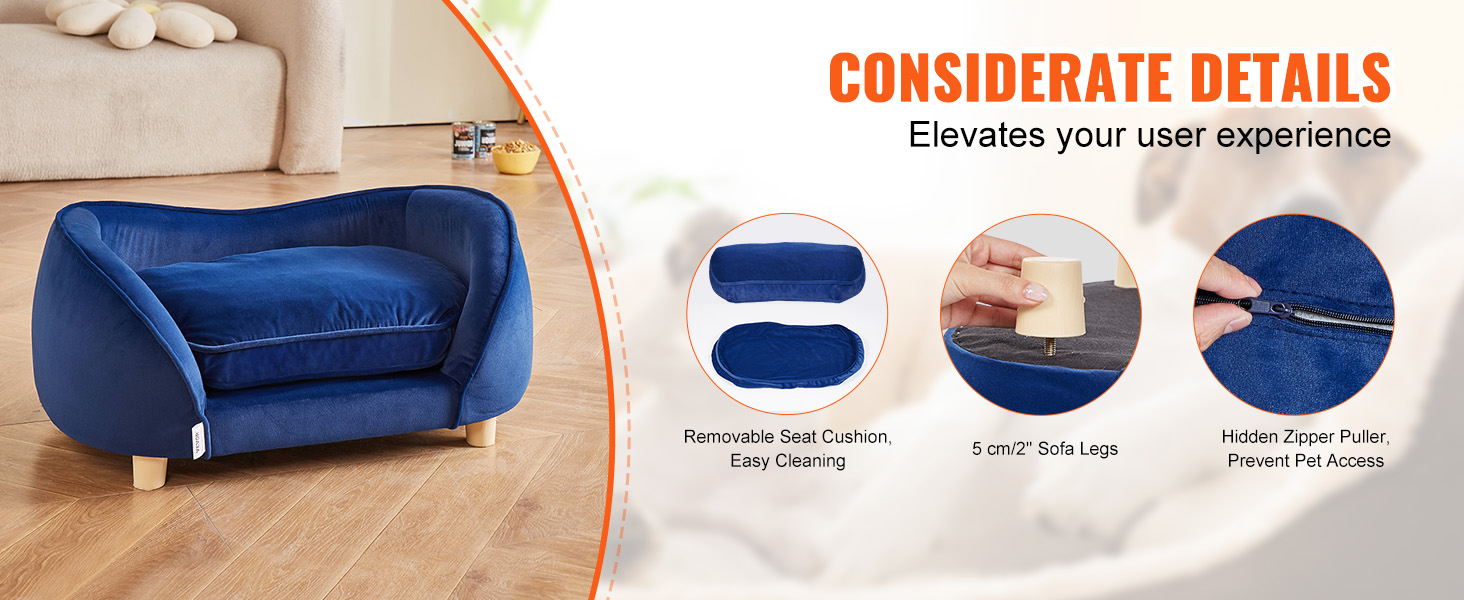 CONSIDERATE DETAILS

Elevates your user experience

Removable Seat Cushion, Easy Cleaning

5 cm/2" Sofa Legs

Hidden Zipper Puller, Prevent Pet Access